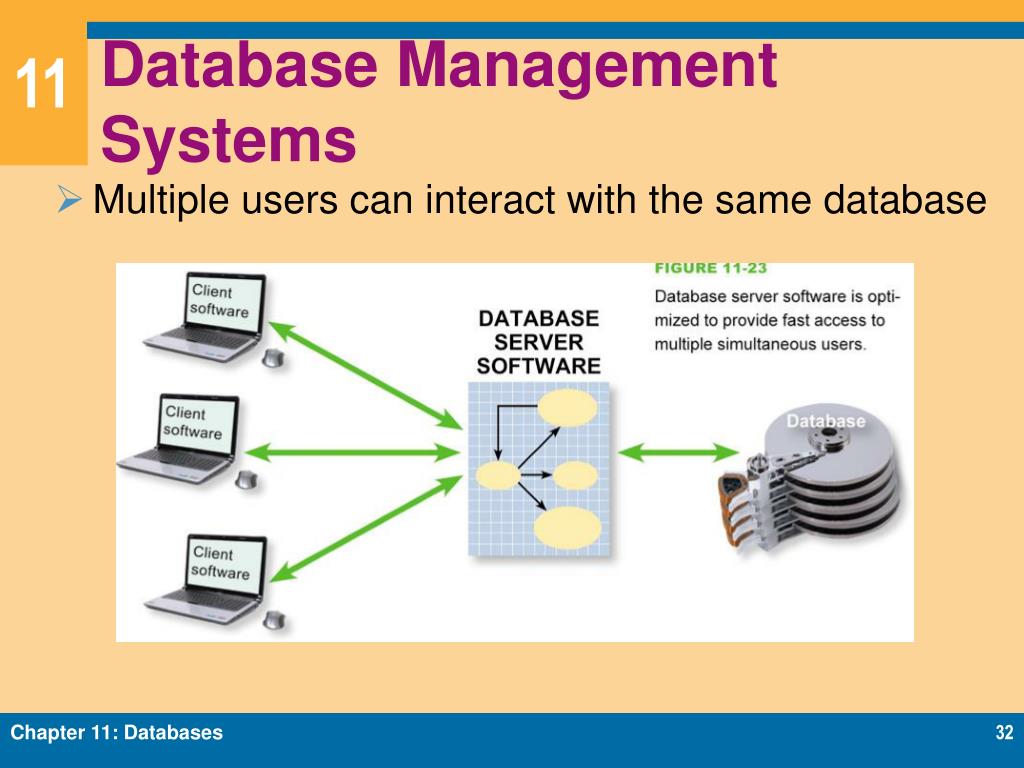 11

Database Management Systems

Multiple users can interact with the same database

Client software

Client software

Client software

DATABASE SERVER SOFTWARE

FIGURE 11-23

Database server software is optimized to provide fast access to multiple simultaneous users.

Database

Chapter 11: Databases

32